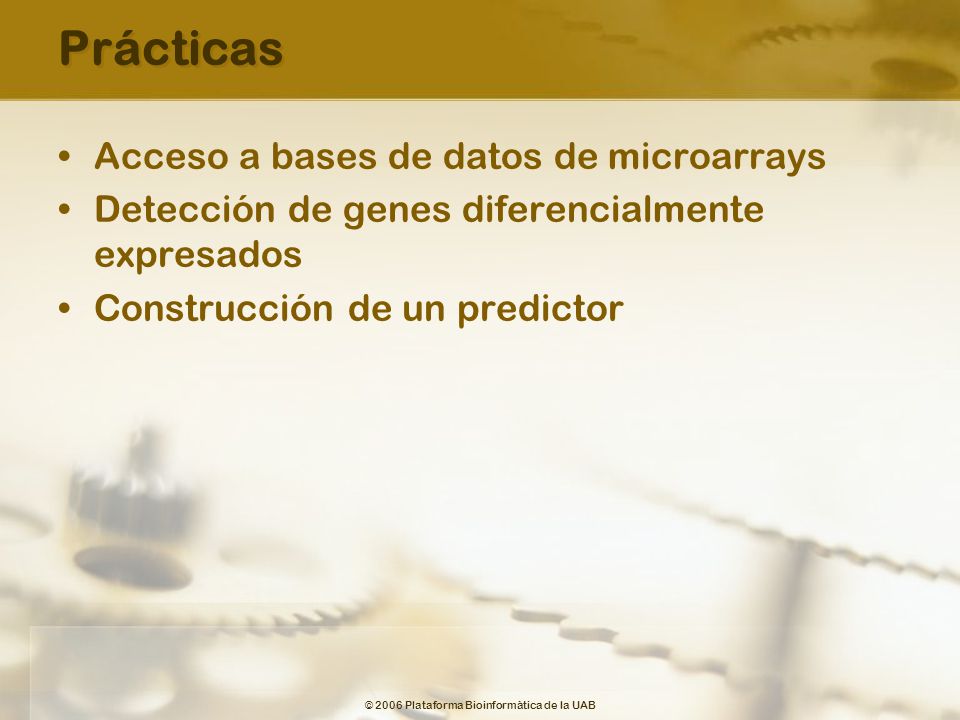 Prácticas

• Acceso a bases de datos de microarrays
• Detección de genes diferencialmente expresados
• Construcción de un predictor

© 2006 Plataforma Bioinformàtica de la UAB